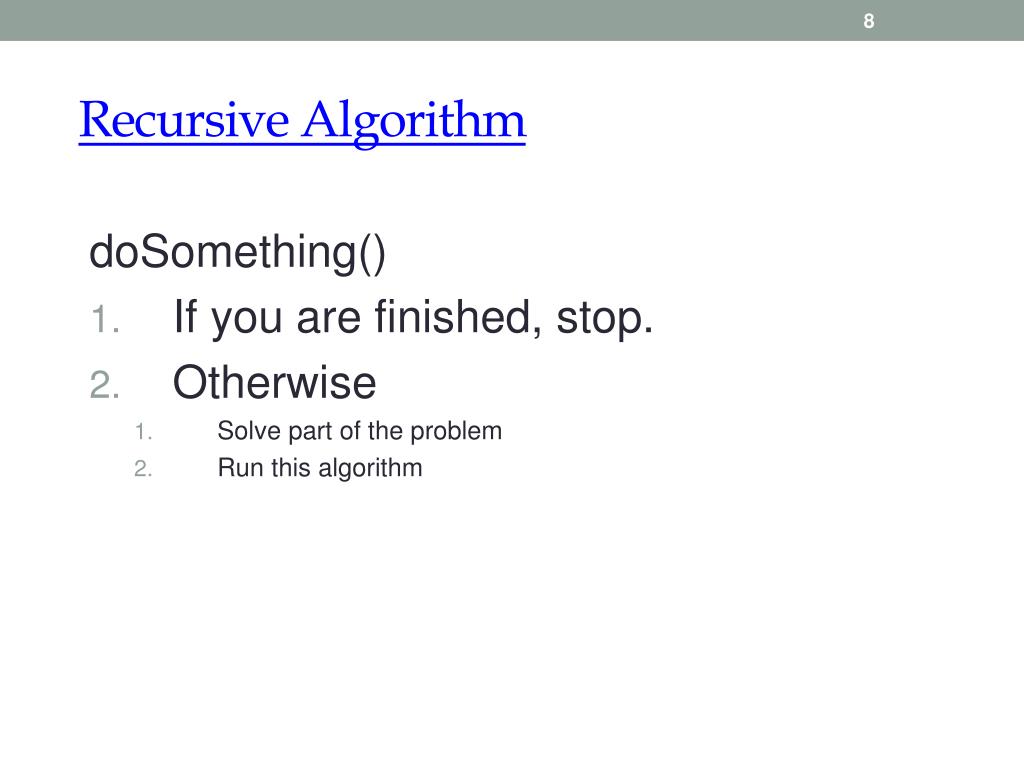 8

Recursive Algorithm

doSomething()
1. If you are finished, stop.
2. Otherwise
1. Solve part of the problem
2. Run this algorithm